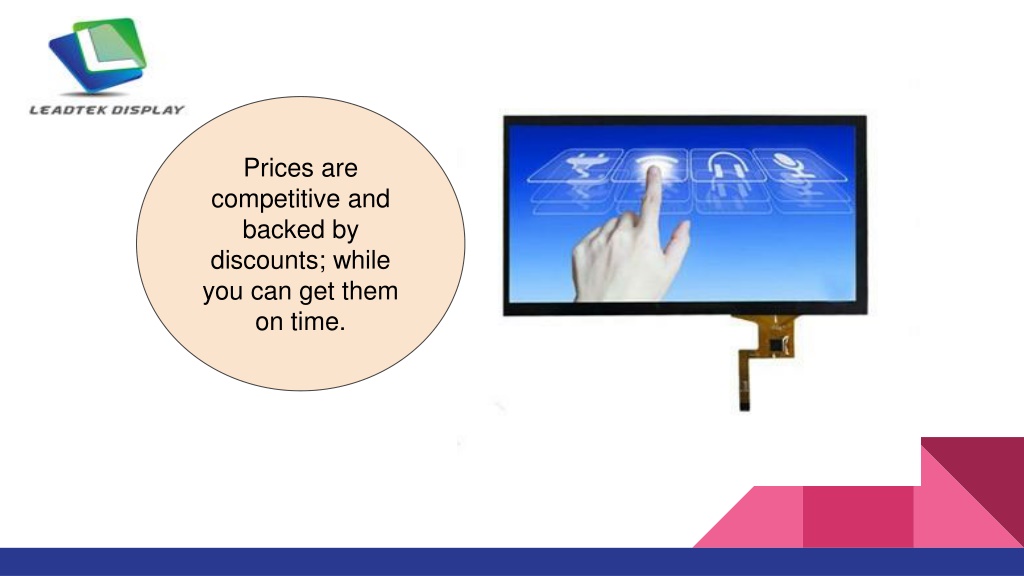 LEADTEK DISPLAY

Prices are competitive and backed by discounts; while you can get them on time.